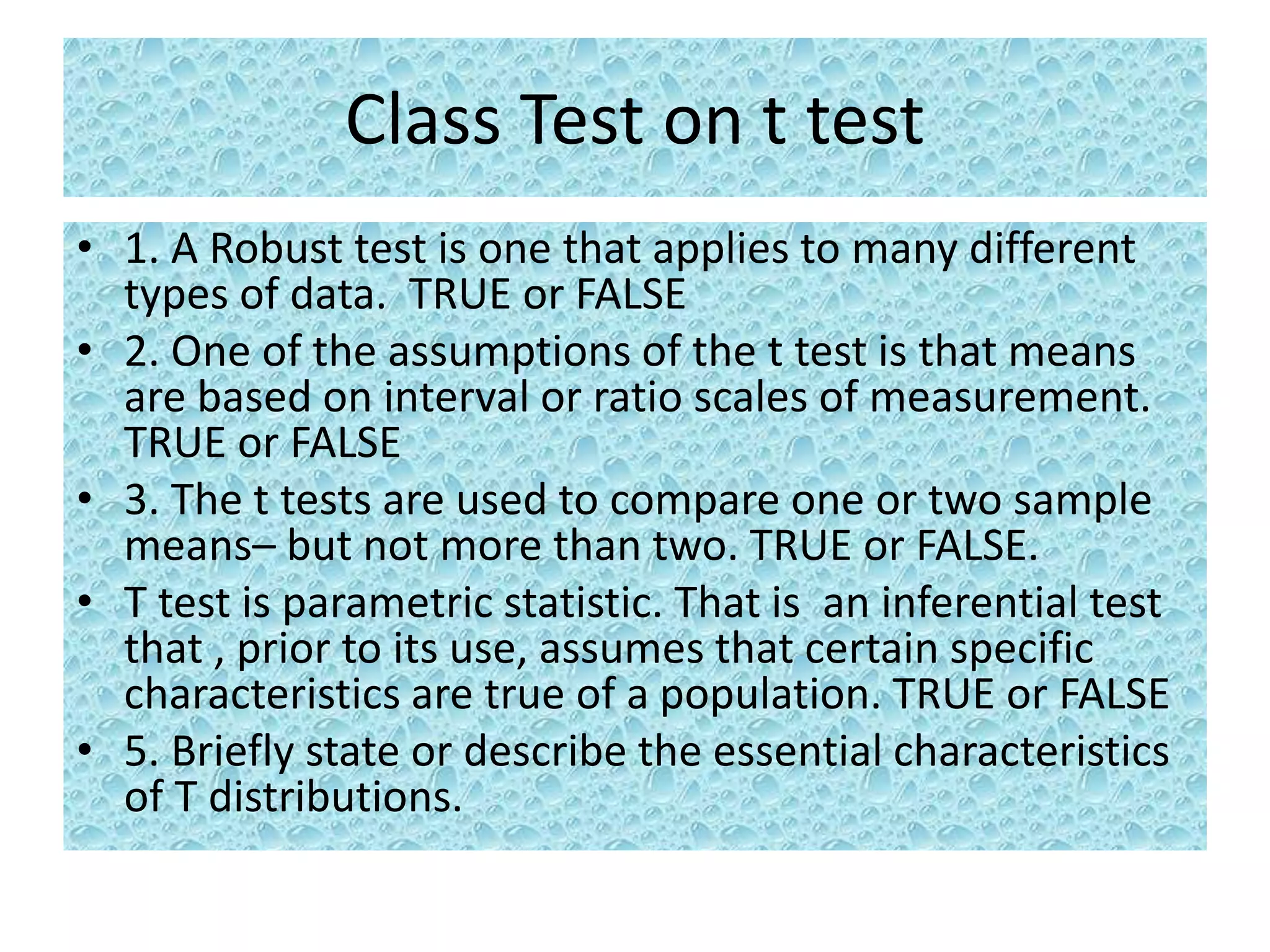 Class Test on t test

• 1. A Robust test is one that applies to many different types of data. TRUE or FALSE
• 2. One of the assumptions of the t test is that means are based on interval or ratio scales of measurement. TRUE or FALSE
• 3. The t tests are used to compare one or two sample means– but not more than two. TRUE or FALSE.
• T test is parametric statistic. That is an inferential test that , prior to its use, assumes that certain specific characteristics are true of a population. TRUE or FALSE
• 5. Briefly state or describe the essential characteristics of T distributions.